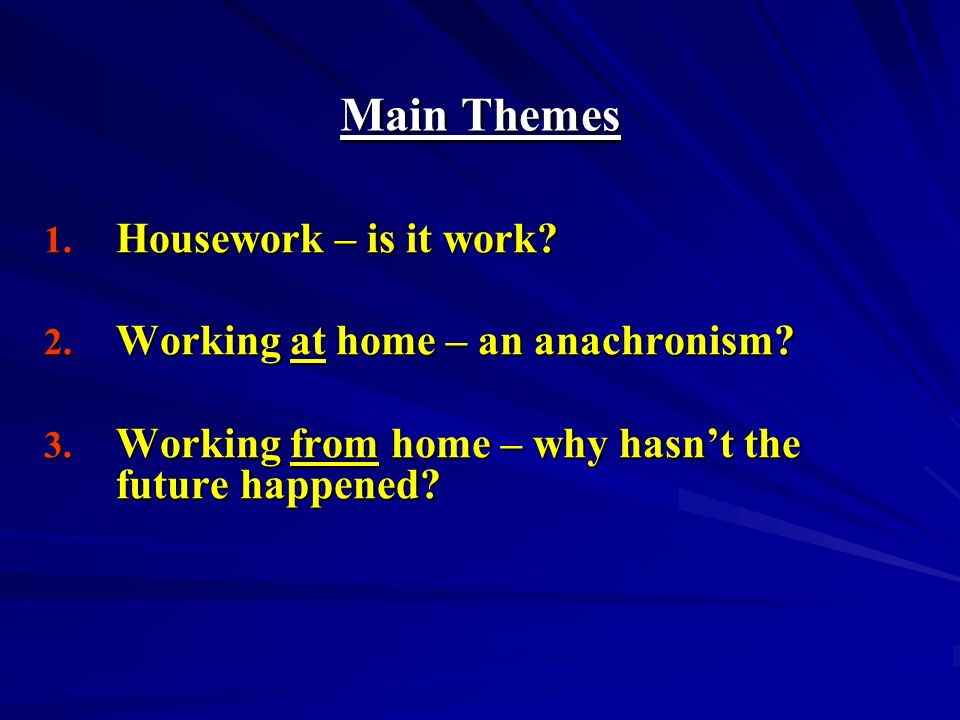 Main Themes

1. Housework – is it work?

2. Working at home – an anachronism?

3. Working from home – why hasn't the future happened?